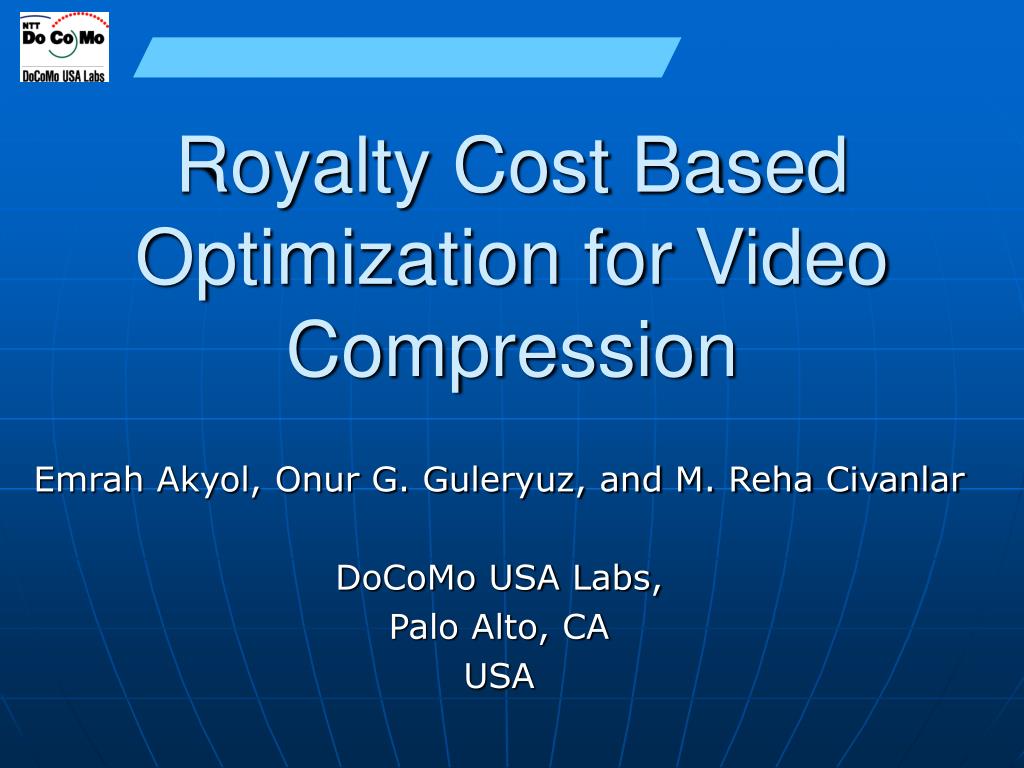 NTT
Do Co Mo
DoCoMo USA Labs

Royalty Cost Based Optimization for Video Compression

Emrah Akyol, Onur G. Guleryuz, and M. Reha Civanlar

DoCoMo USA Labs,
Palo Alto, CA
USA